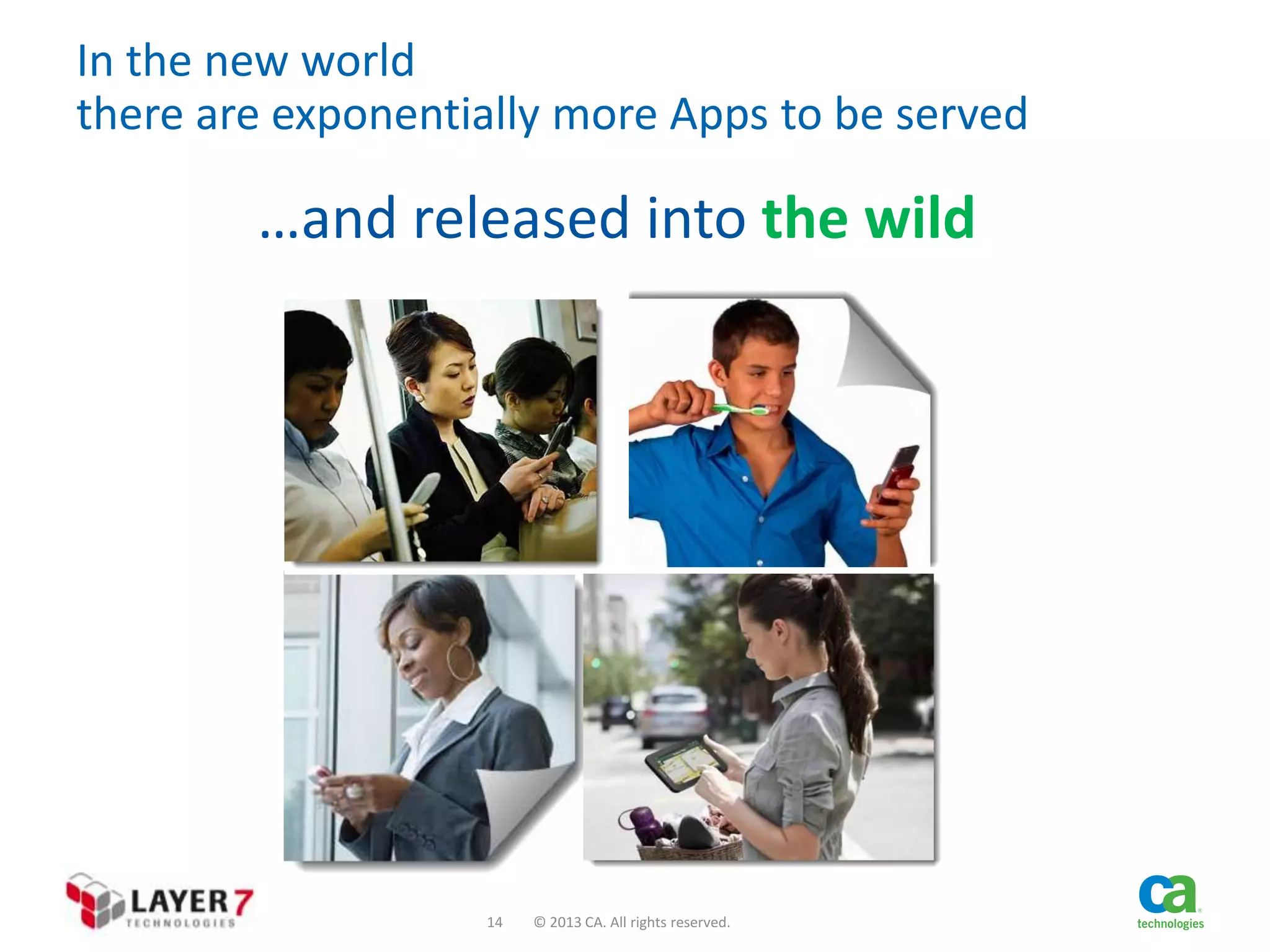 In the new world
there are exponentially more Apps to be served

…and released into the wild

LAYER 7
TECHNOLOGIES

14 © 2013 CA. All rights reserved.

ca
technologies